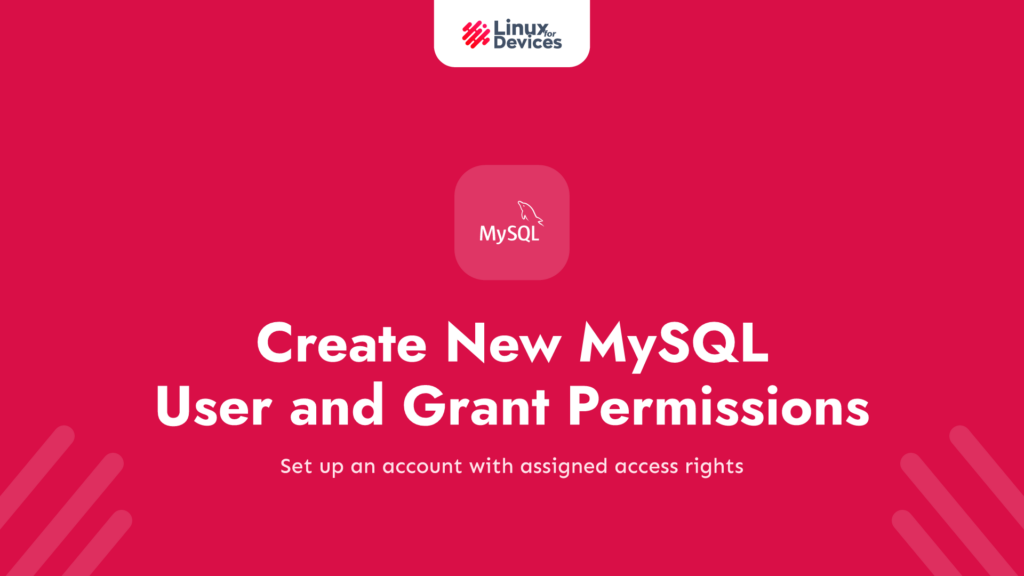 Linux for Devices

MySQL

Create New MySQL User and Grant Permissions

Set up an account with assigned access rights